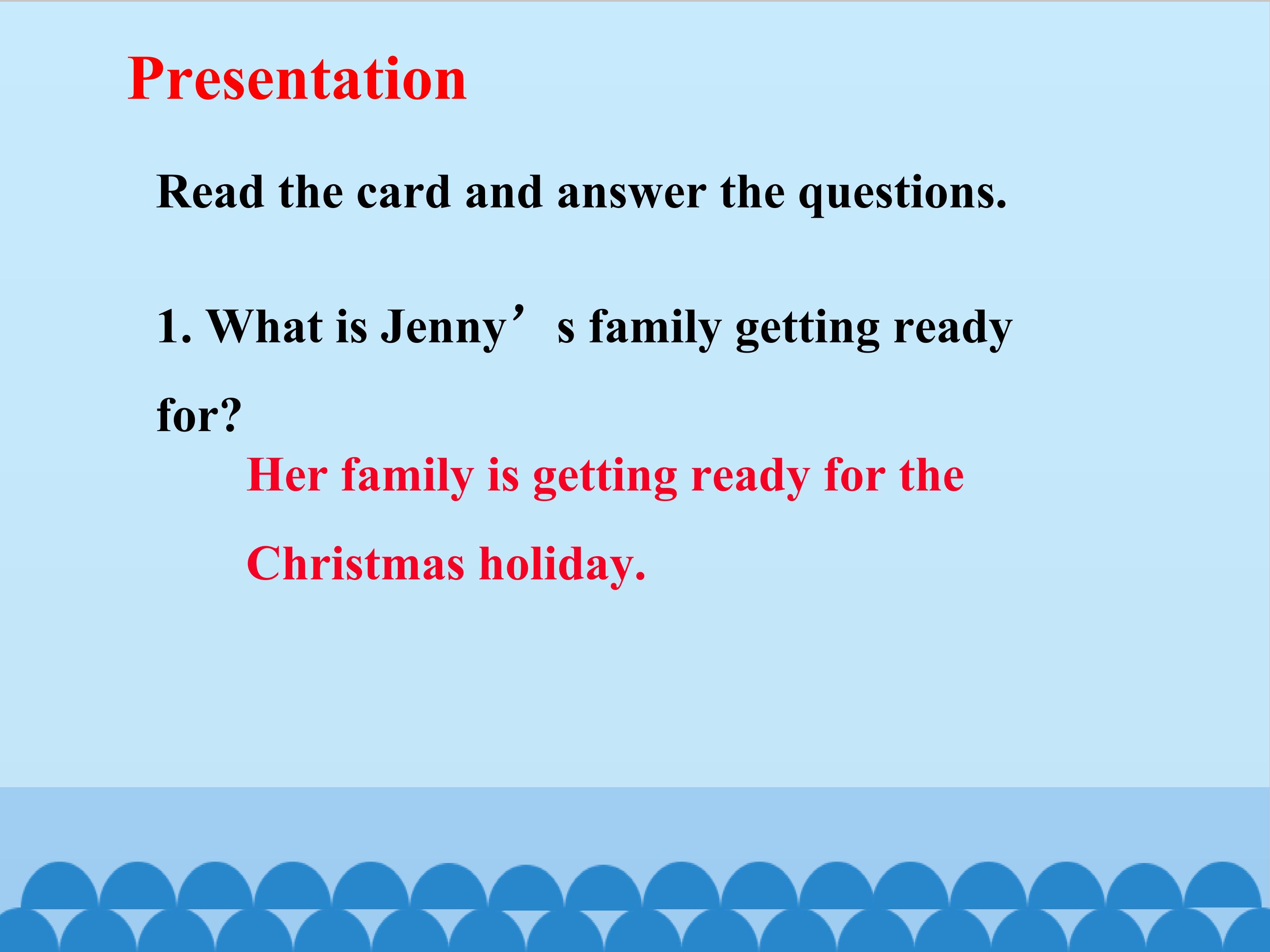 Presentation

Read the card and answer the questions.

1. What is Jenny’s family getting ready for?

Her family is getting ready for the Christmas holiday.